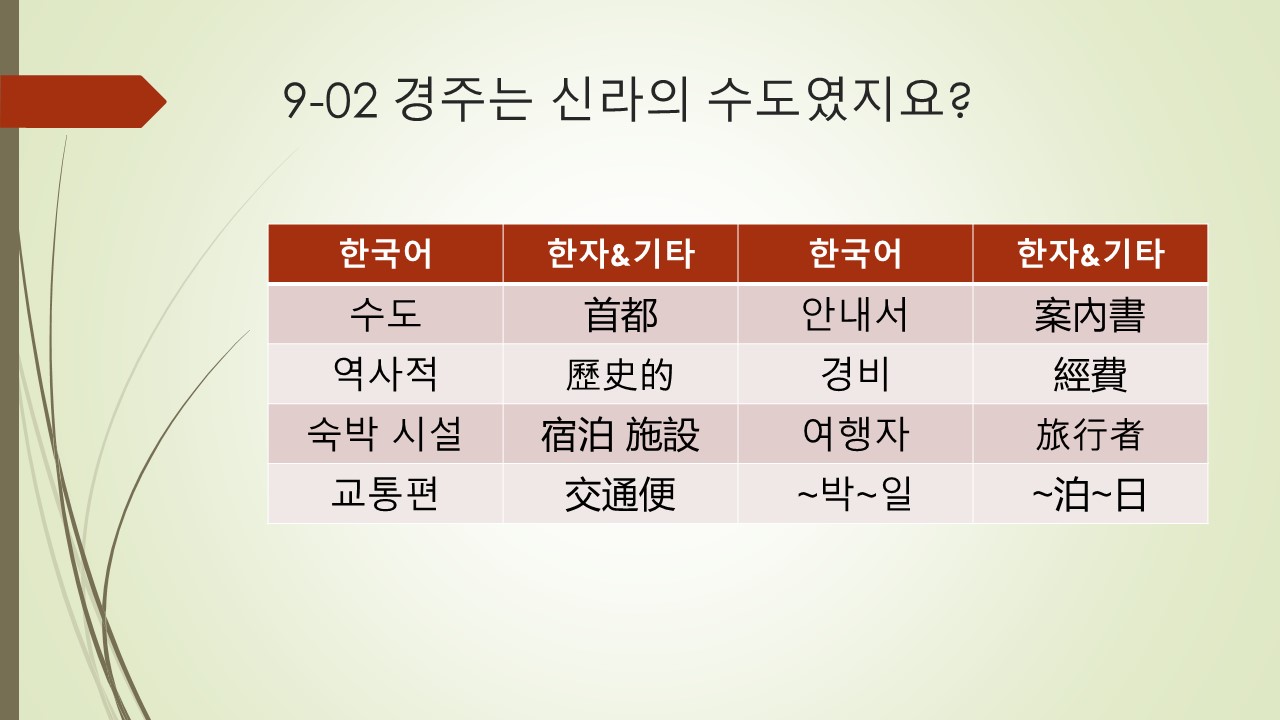 9-02 경주는 신라의 수도였지요?

| 한국어 | 한자&기타 | 한국어 | 한자&기타 |
|---|---|---|---|
| 수도 | 首都 | 안내서 | 案內書 |
| 역사적 | 歷史的 | 경비 | 經費 |
| 숙박 시설 | 宿泊 施設 | 여행자 | 旅行者 |
| 교통편 | 交通便 | ~박~일 | ~泊~日 |